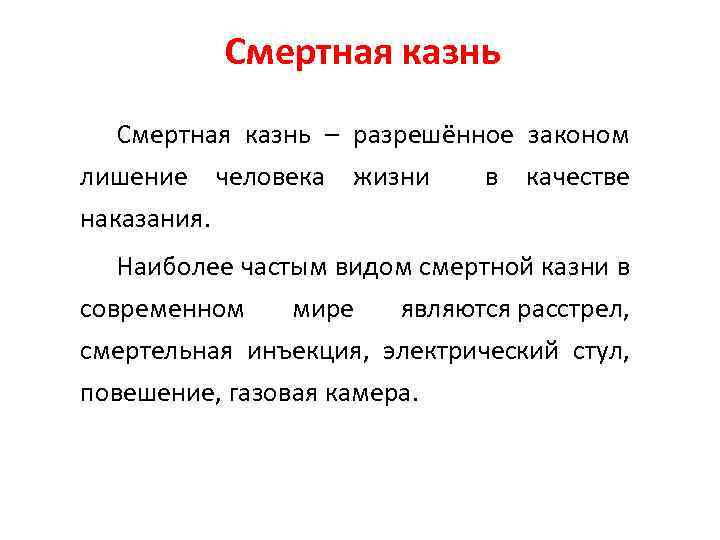 Смертная казнь

Смертная казнь – разрешённое законом лишение человека жизни в качестве наказания.

Наиболее частым видом смертной казни в современном мире являются расстрел, смертельная инъекция, электрический стул, повешение, газовая камера.